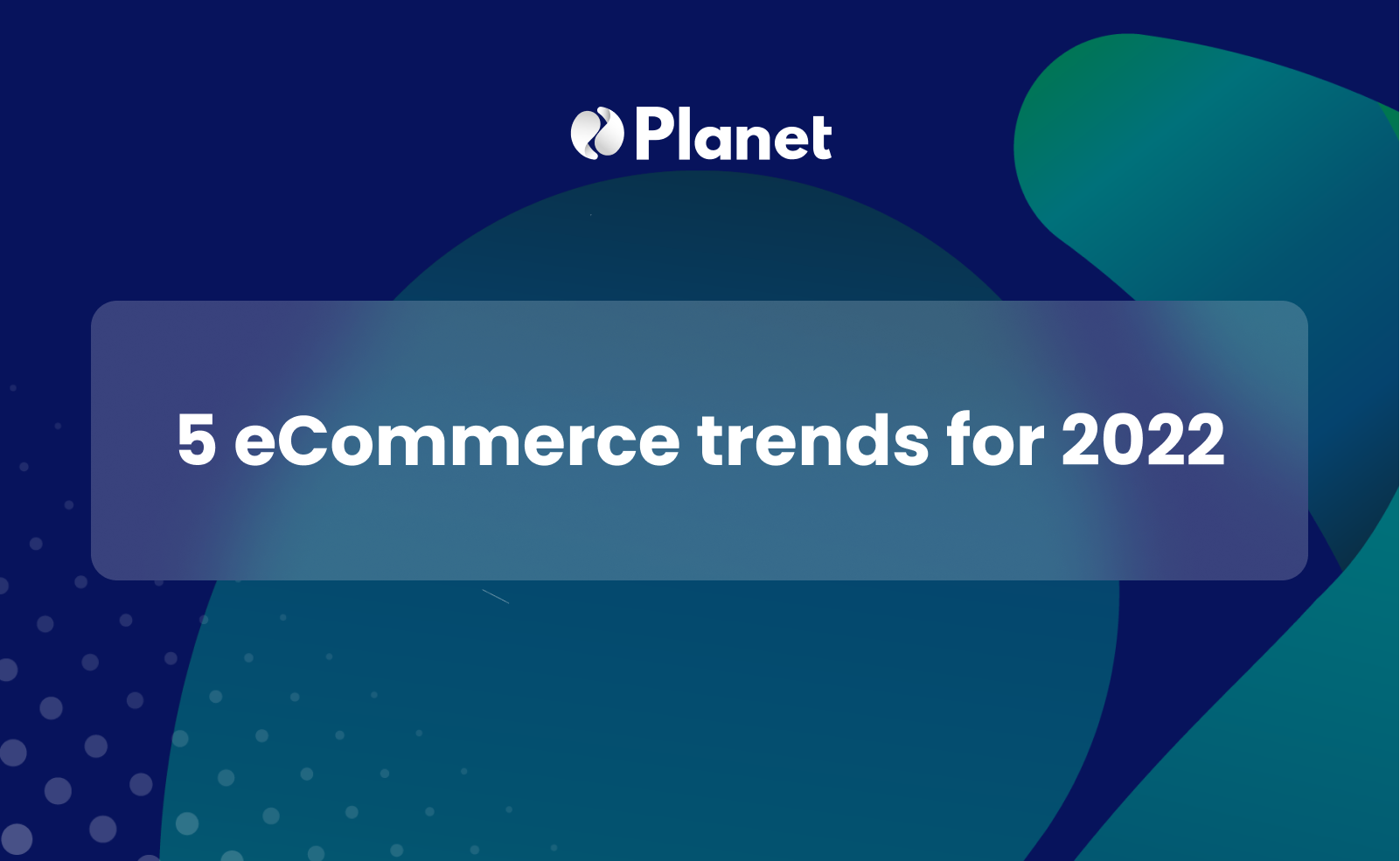 Planet

5 eCommerce trends for 2022